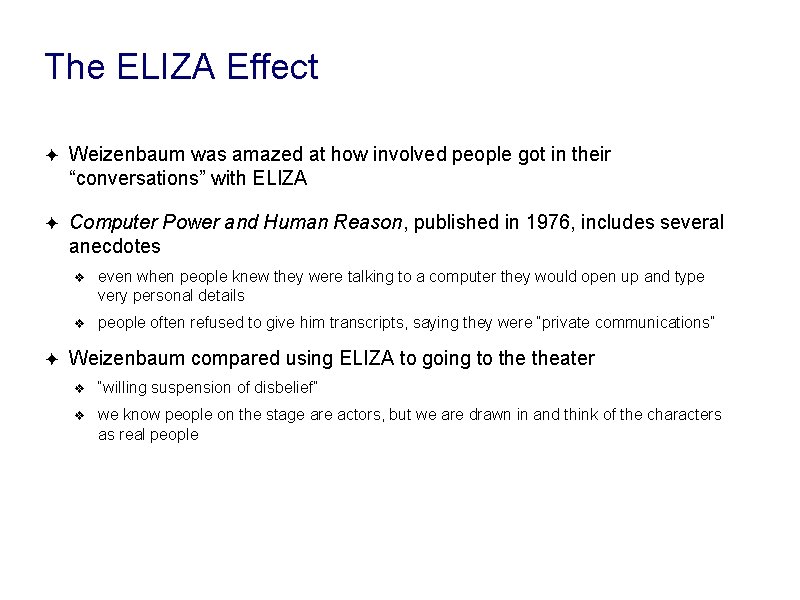 The ELIZA Effect

✦ Weizenbaum was amazed at how involved people got in their “conversations” with ELIZA

✦ Computer Power and Human Reason, published in 1976, includes several anecdotes

❖ even when people knew they were talking to a computer they would open up and type very personal details

❖ people often refused to give him transcripts, saying they were "private communications"

✦ Weizenbaum compared using ELIZA to going to the theater

❖ "willing suspension of disbelief"

❖ we know people on the stage are actors, but we are drawn in and think of the characters as real people